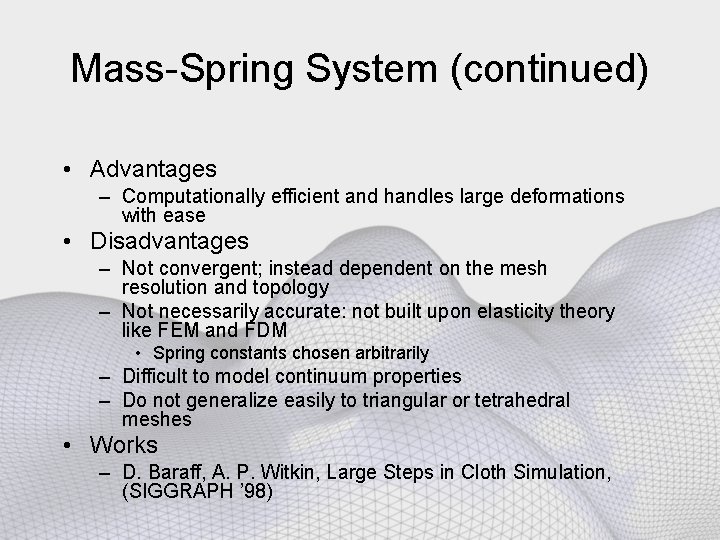 Mass-Spring System (continued)

• Advantages
– Computationally efficient and handles large deformations with ease
• Disadvantages
– Not convergent; instead dependent on the mesh resolution and topology
– Not necessarily accurate: not built upon elasticity theory like FEM and FDM
• Spring constants chosen arbitrarily
– Difficult to model continuum properties
– Do not generalize easily to triangular or tetrahedral meshes
• Works
– D. Baraff, A. P. Witkin, Large Steps in Cloth Simulation, (SIGGRAPH '98)